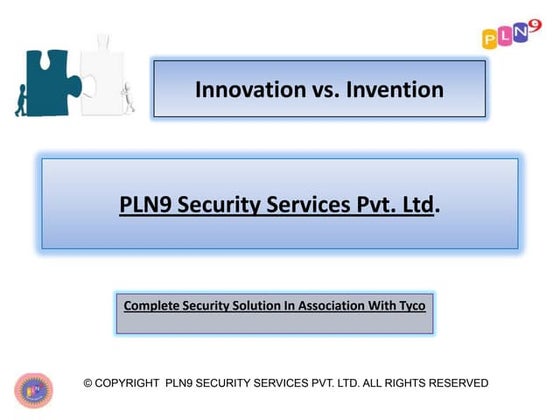 PLN9

Innovation vs. Invention

PLN9 Security Services Pvt. Ltd.

Complete Security Solution In Association With Tyco

© COPYRIGHT PLN9 SECURITY SERVICES PVT. LTD. ALL RIGHTS RESERVED